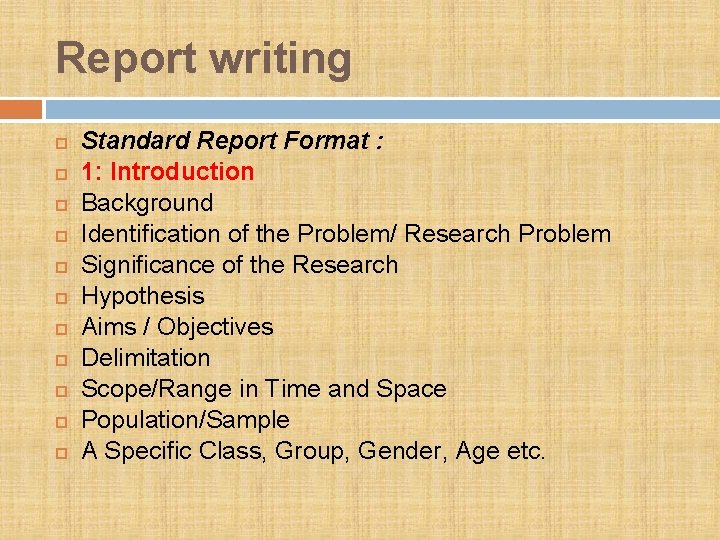 Report writing

Standard Report Format :
1: Introduction
Background
Identification of the Problem/ Research Problem
Significance of the Research
Hypothesis
Aims / Objectives
Delimitation
Scope/Range in Time and Space
Population/Sample
A Specific Class, Group, Gender, Age etc.